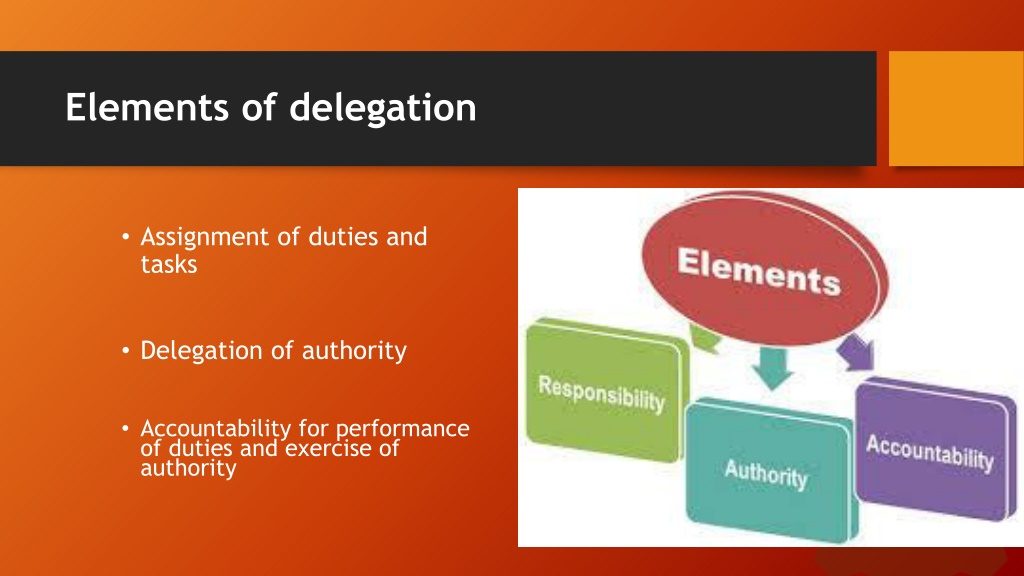 Elements of delegation

• Assignment of duties and tasks

• Delegation of authority

• Accountability for performance of duties and exercise of authority

Elements

Responsibility

Authority

Accountability